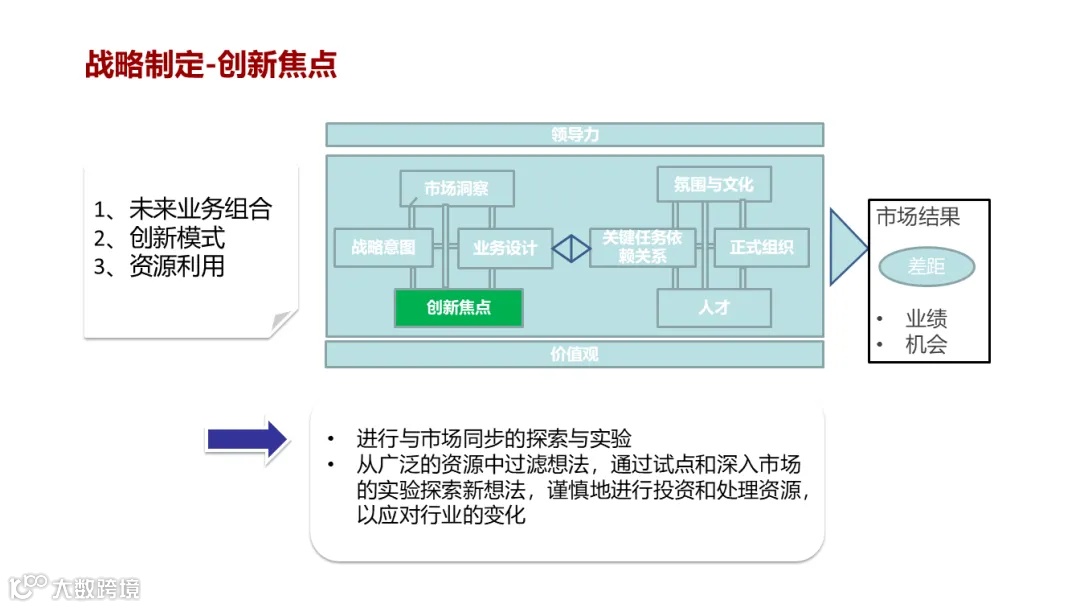 战略制定-创新焦点

1、未来业务组合
2、创新模式
3、资源利用

领导力

市场洞察

战略意图

业务设计

创新焦点

氛围与文化

关键任务依赖关系

正式组织

人才

价值观

市场结果

差距

• 业绩
• 机会

• 进行与市场同步的探索与实验
• 从广泛的资源中过滤想法，通过试点和深入市场的实验探索新想法，谨慎地进行投资和处理资源，以应对行业的变化

大数跨境